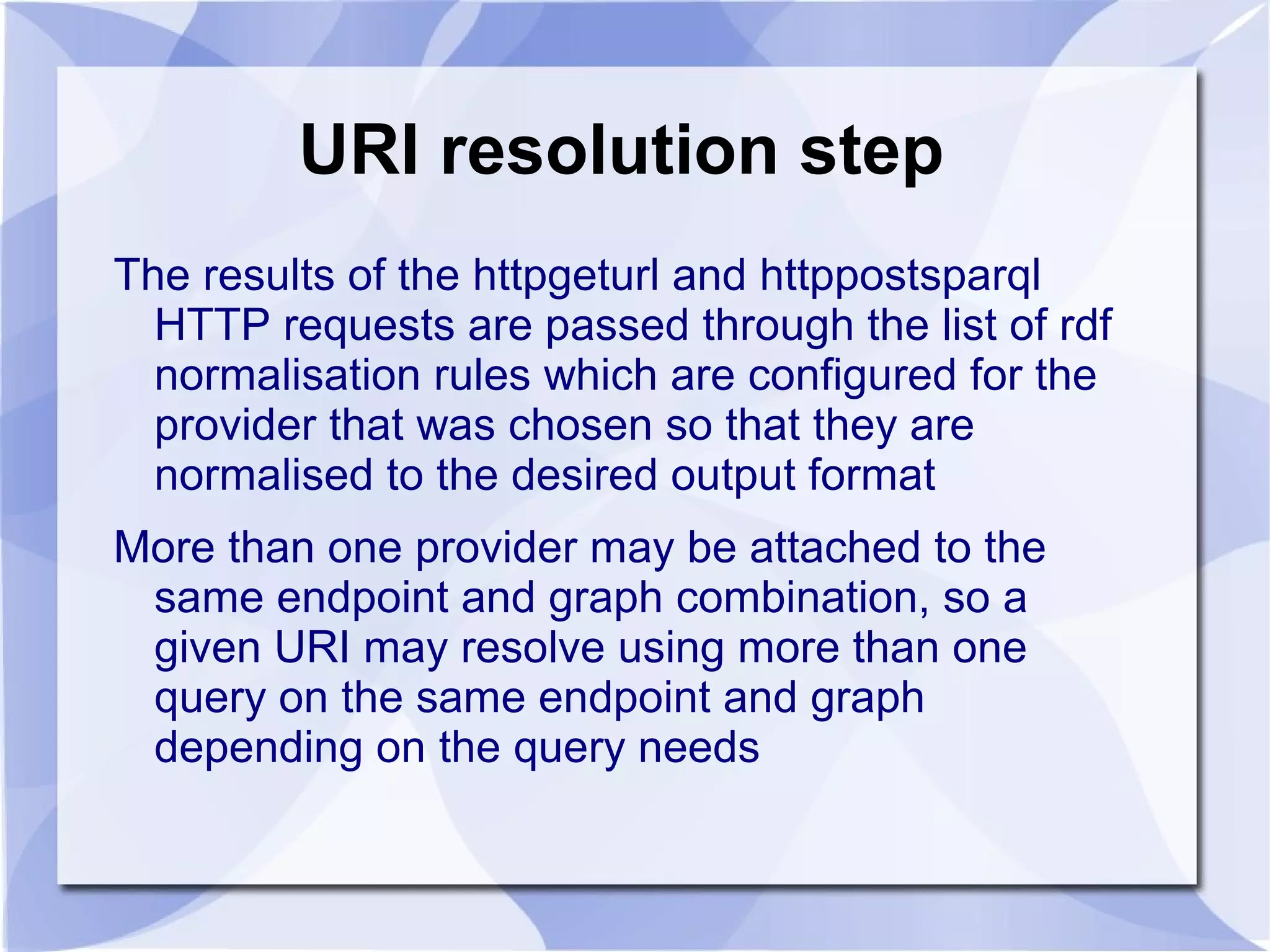 URI resolution step

The results of the httpgeturl and httppostsparql HTTP requests are passed through the list of rdf normalisation rules which are configured for the provider that was chosen so that they are normalised to the desired output format

More than one provider may be attached to the same endpoint and graph combination, so a given URI may resolve using more than one query on the same endpoint and graph depending on the query needs